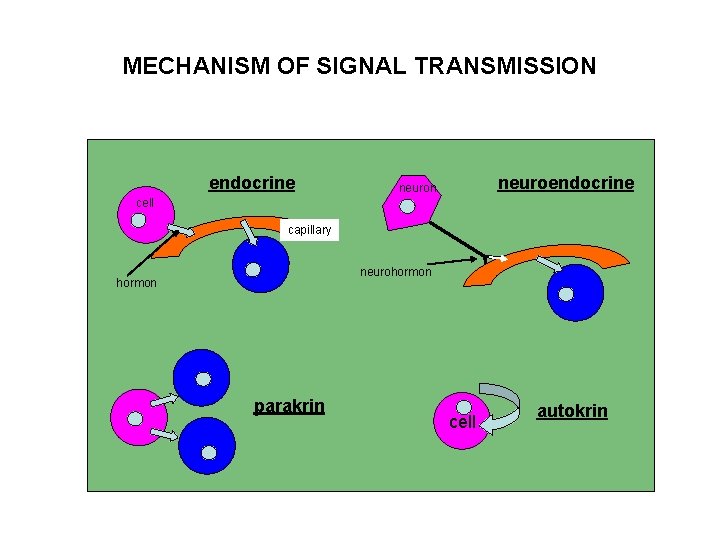 MECHANISM OF SIGNAL TRANSMISSION

endocrine

cell

capillary

hormon

neuron

neuroendocrine

neurohormon

parakrin

cell

autokrin